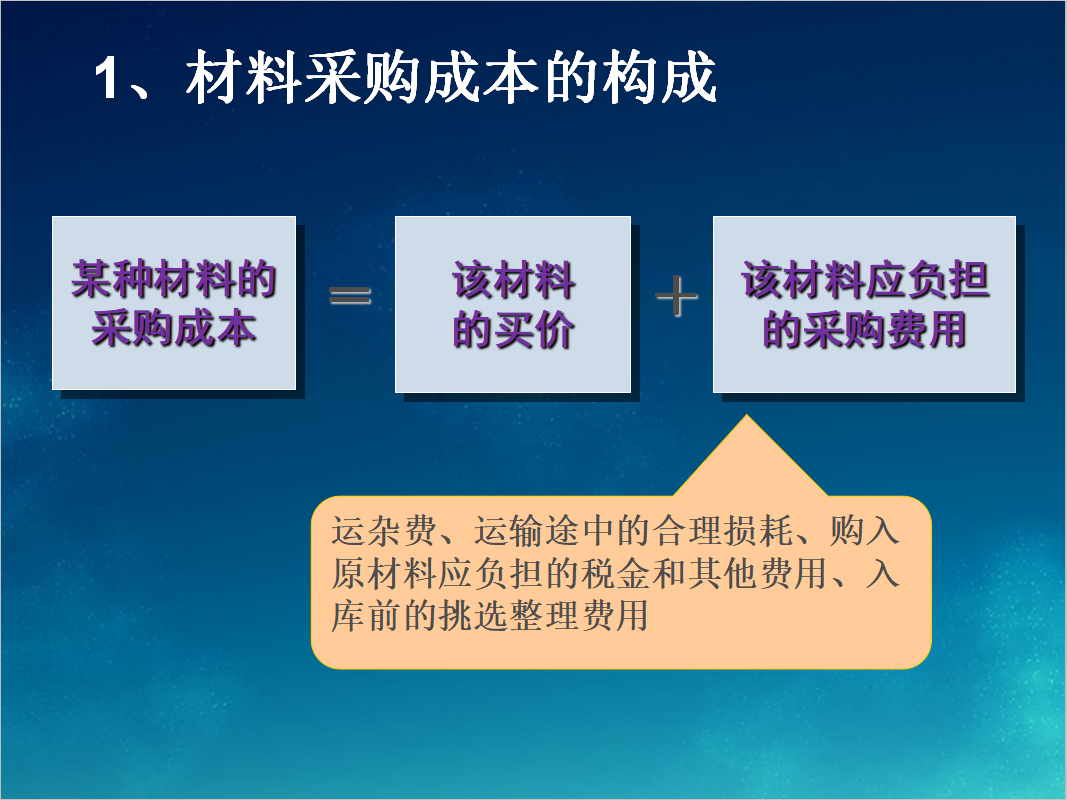 1、材料采购成本的构成

某种材料的采购成本

=

该材料的买价

+

该材料应负担的采购费用

运杂费、运输途中的合理损耗、购入原材料应负担的税金和其他费用、入库前的挑选整理费用